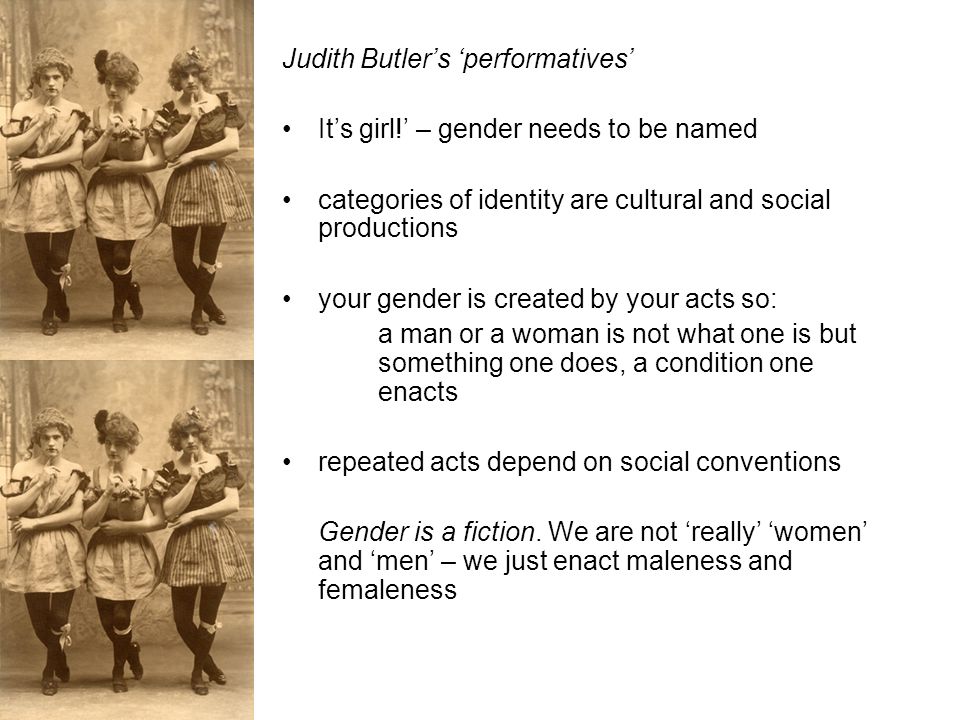 Judith Butler's 'performatives'

• It's girl!' – gender needs to be named

• categories of identity are cultural and social productions

• your gender is created by your acts so:
a man or a woman is not what one is but something one does, a condition one enacts

• repeated acts depend on social conventions

Gender is a fiction. We are not 'really' 'women' and 'men' – we just enact maleness and femaleness